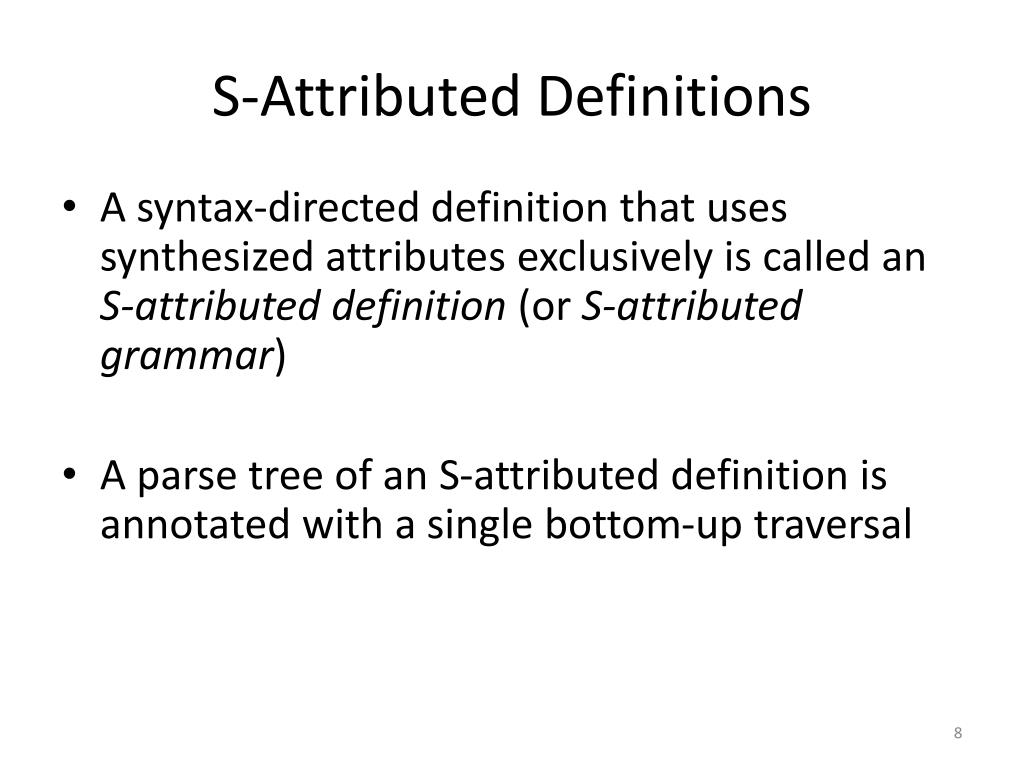 S-Attributed Definitions

• A syntax-directed definition that uses synthesized attributes exclusively is called an S-attributed definition (or S-attributed grammar)

• A parse tree of an S-attributed definition is annotated with a single bottom-up traversal

8